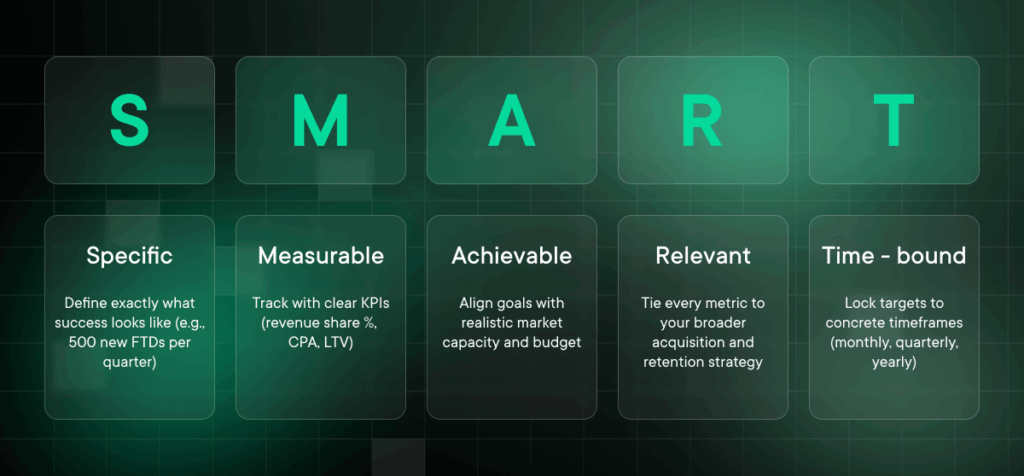 S M A R T

Specific

Define exactly what success looks like (e.g., 500 new FTDs per quarter)

Measurable

Track with clear KPIs (revenue share %, CPA, LTV)

Achievable

Align goals with realistic market capacity and budget

Relevant

Tie every metric to your broader acquisition and retention strategy

Time - bound

Lock targets to concrete timeframes (monthly, quarterly, yearly)